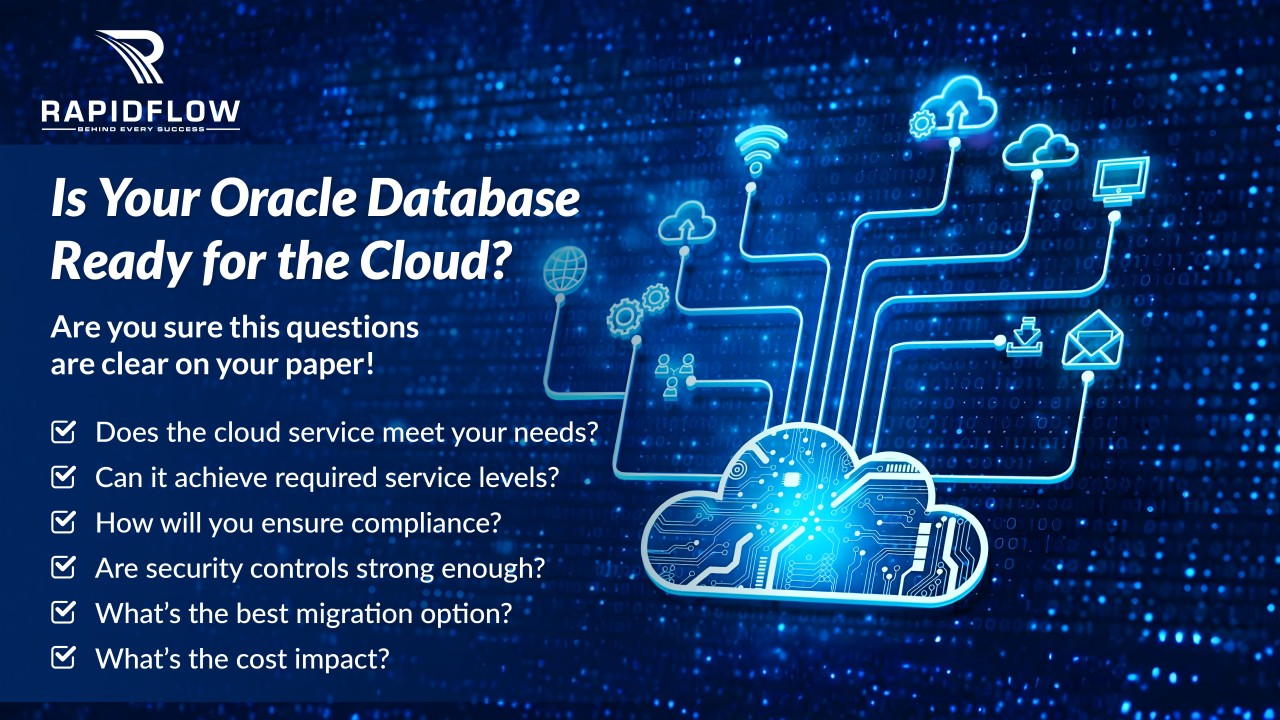 RAPIDFLOW
BEHIND EVERY SUCCESS

Is Your Oracle Database Ready for the Cloud?

Are you sure this questions are clear on your paper!

Does the cloud service meet your needs?
Can it achieve required service levels?
How will you ensure compliance?
Are security controls strong enough?
What's the best migration option?
What's the cost impact?